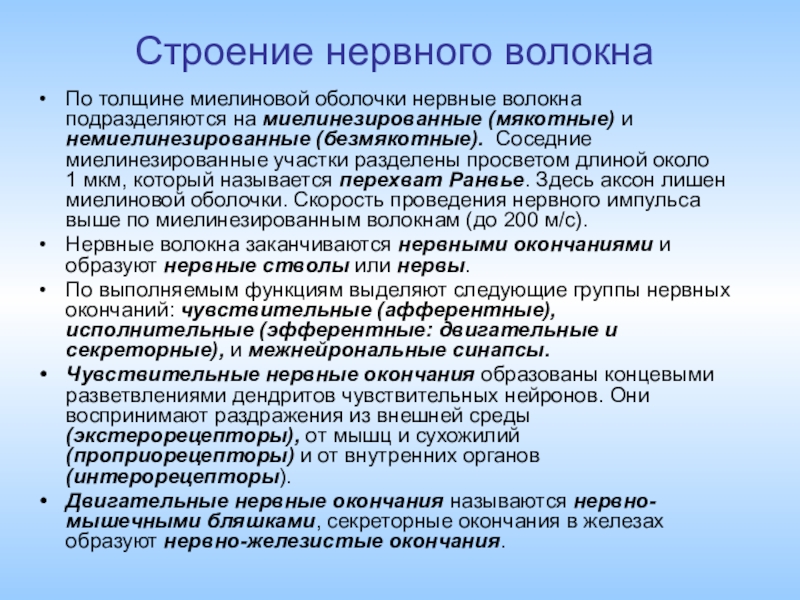 Строение нервного волокна

• По толщине миелиновой оболочки нервные волокна подразделяются на миелинезированные (мякотные) и немиелинезированные (безмякотные). Соседние миелинезированные участки разделены просветом длиной около 1 мкм, который называется перехват Ранвье. Здесь аксон лишен миелиновой оболочки. Скорость проведения нервного импульса выше по миелинезированным волокнам (до 200 м/с).

• Нервные волокна заканчиваются нервными окончаниями и образуют нервные стволы или нервы.

• По выполняемым функциям выделяют следующие группы нервных окончаний: чувствительные (афферентные), исполнительные (эфферентные: двигательные и секреторные), и межнейрональные синапсы.

• Чувствительные нервные окончания образованы концевыми разветвлениями дендритов чувствительных нейронов. Они воспринимают раздражения из внешней среды (экстерорецепторы), от мышц и сухожилий (проприорецепторы) и от внутренних органов (интерорецепторы).

• Двигательные нервные окончания называются нервно-мышечными бляшками, секреторные окончания в железах образуют нервно-железистые окончания.